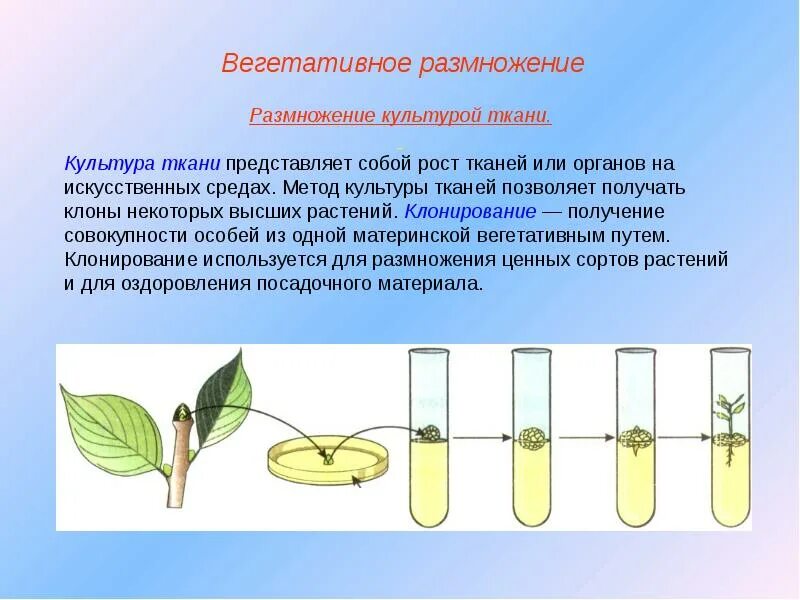 Вегетативное размножение

Размножение культурой ткани.

Культура ткани представляет собой рост тканей или органов на искусственных средах. Метод культуры тканей позволяет получать клоны некоторых высших растений. Клонирование — получение совокупности особей из одной материнской вегетативным путем. Клонирование используется для размножения ценных сортов растений и для оздоровления посадочного материала.